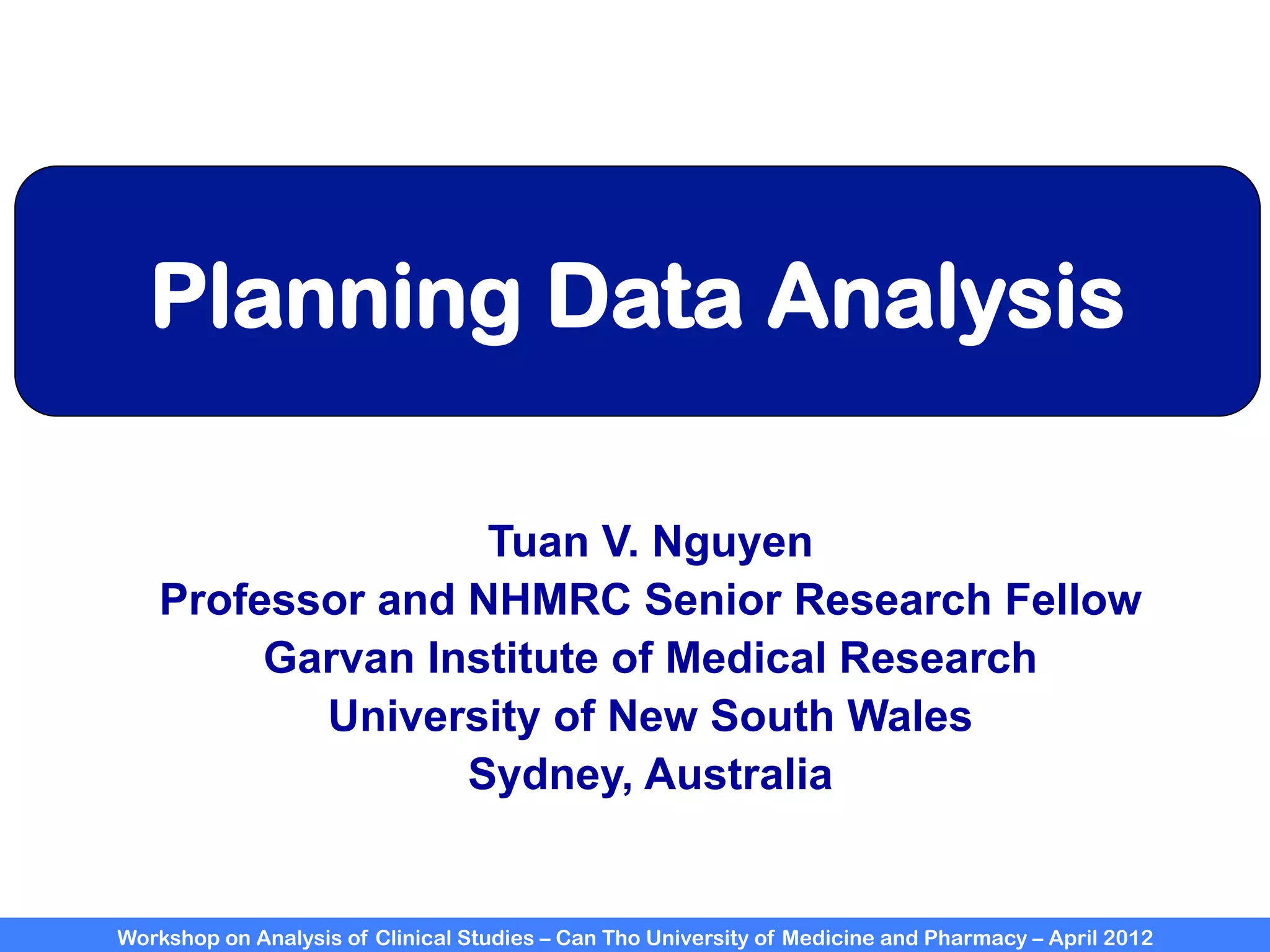 Planning Data Analysis

Tuan V. Nguyen
Professor and NHMRC Senior Research Fellow
Garvan Institute of Medical Research
University of New South Wales
Sydney, Australia

Workshop on Analysis of Clinical Studies – Can Tho University of Medicine and Pharmacy – April 2012